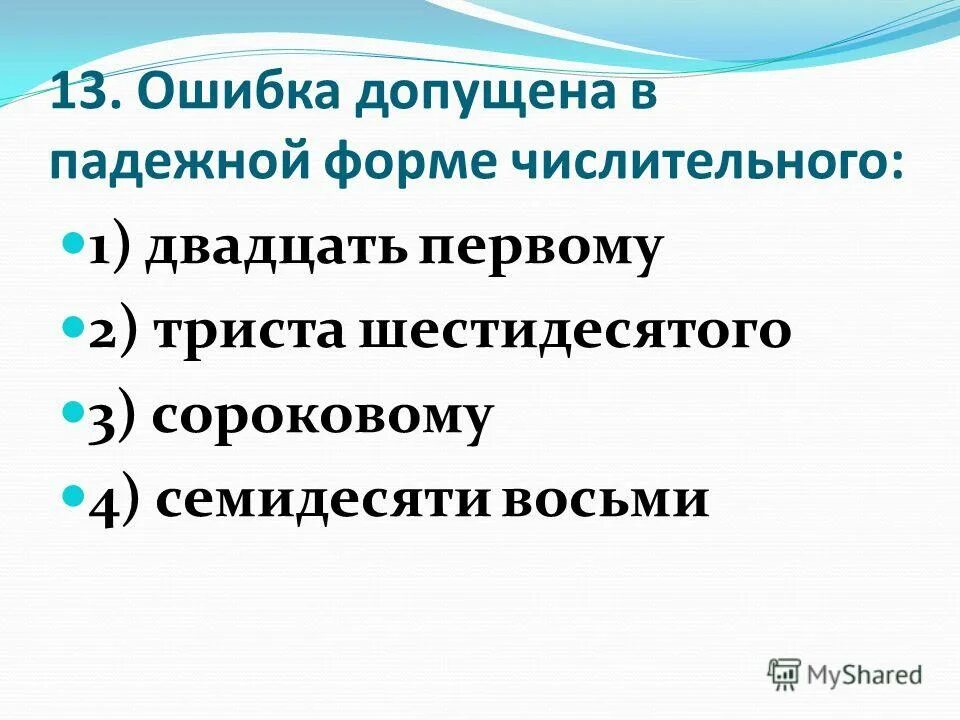 13. Ошибка допущена в падежной форме числительного:

1) двадцать первому
2) триста шестидесятого
3) сороковому
4) семидесяти восьми

MyShared